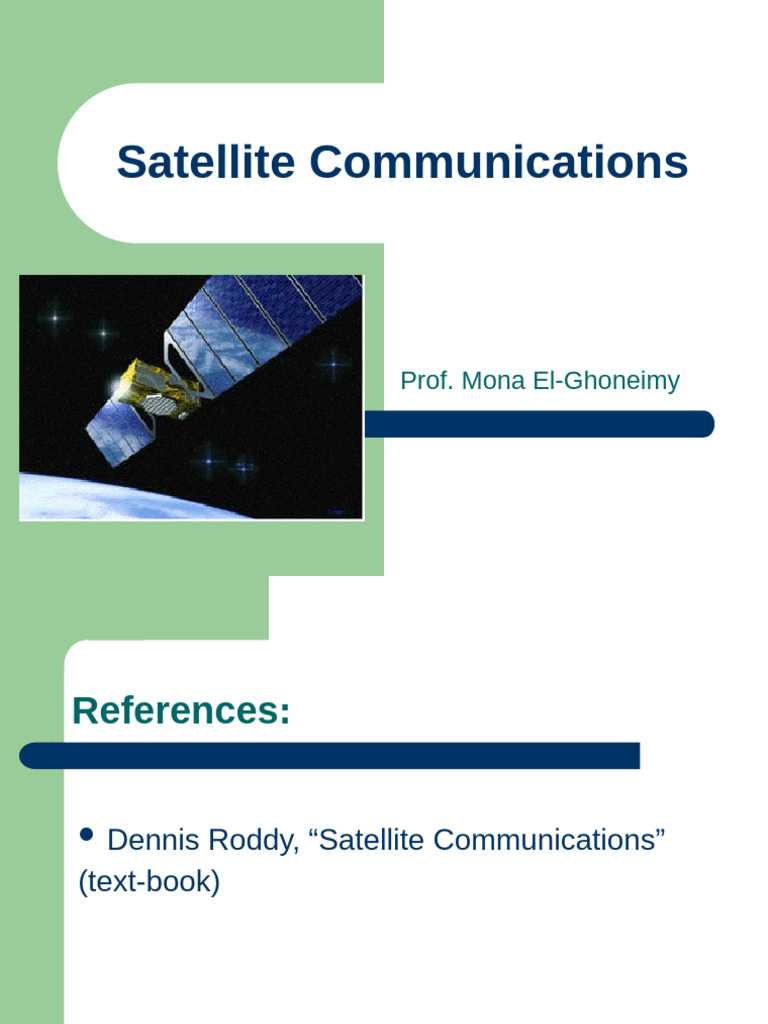 Satellite Communications

Prof. Mona El-Ghoneimy

References:

• Dennis Roddy, “Satellite Communications” (text-book)